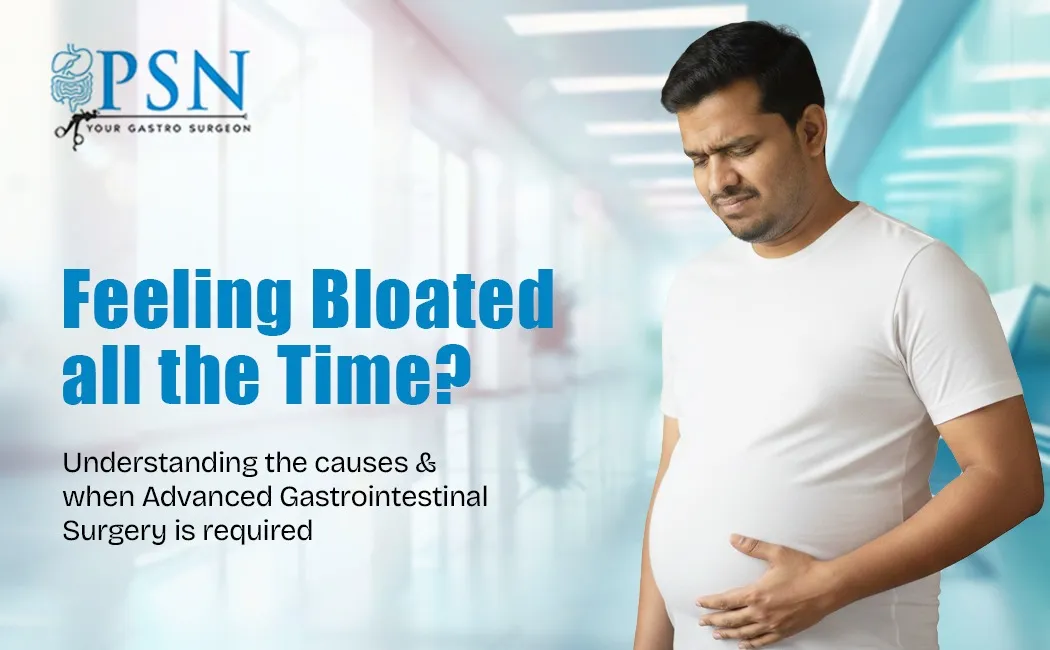 PSN
YOUR GASTRO SURGEON

Feeling Bloated all the Time?

Understanding the causes & when Advanced Gastrointestinal Surgery is required